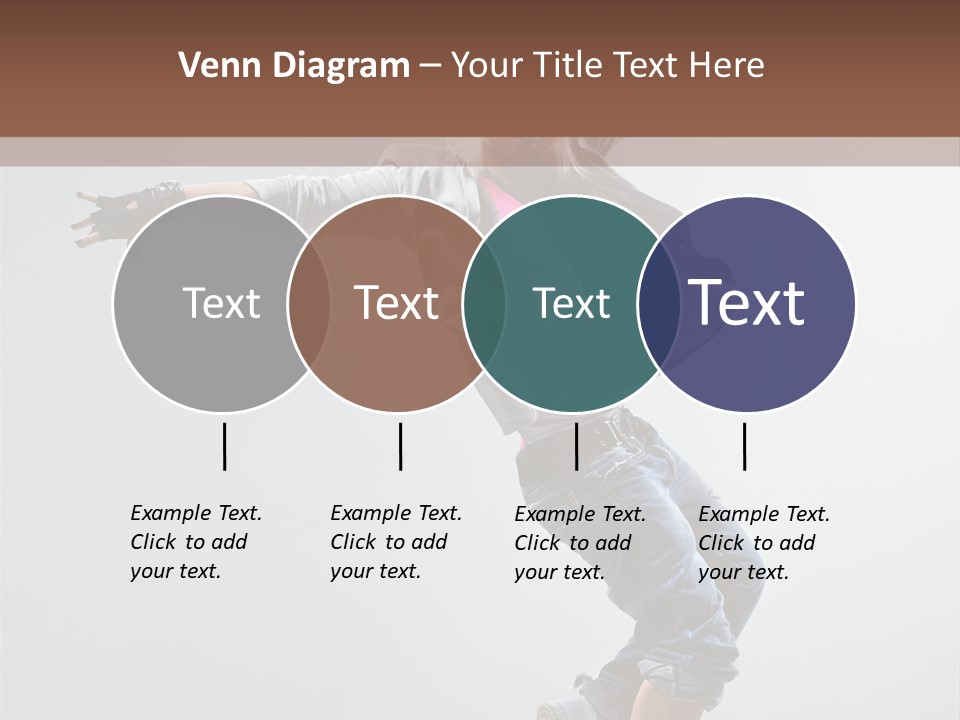 Venn Diagram – Your Title Text Here

Text

Text

Text

Text

Example Text. Click to add your text.

Example Text. Click to add your text.

Example Text. Click to add your text.

Example Text. Click to add your text.